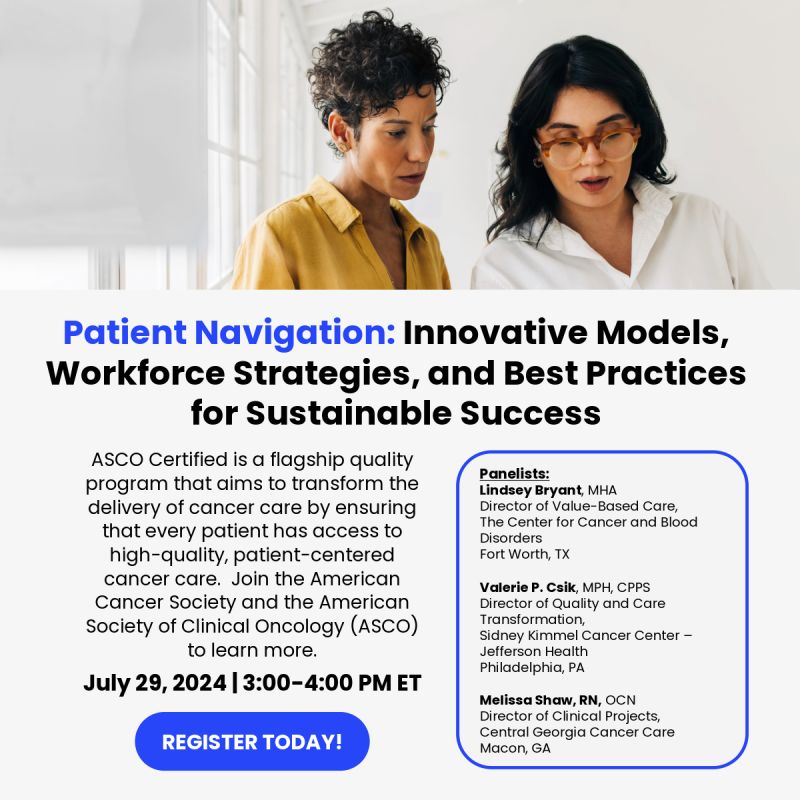 Patient Navigation: Innovative Models, Workforce Strategies, and Best Practices for Sustainable Success

ASCO Certified is a flagship quality program that aims to transform the delivery of cancer care by ensuring that every patient has access to high-quality, patient-centered cancer care. Join the American Cancer Society and the American Society of Clinical Oncology (ASCO) to learn more.

July 29, 2024 | 3:00-4:00 PM ET

REGISTER TODAY!

Panelists:
Lindsey Bryant, MHA
Director of Value-Based Care, The Center for Cancer and Blood Disorders
Fort Worth, TX

Valerie P. Csik, MPH, CPPS
Director of Quality and Care Transformation,
Sidney Kimmel Cancer Center – Jefferson Health
Philadelphia, PA

Melissa Shaw, RN, OCN
Director of Clinical Projects,
Central Georgia Cancer Care
Macon, GA